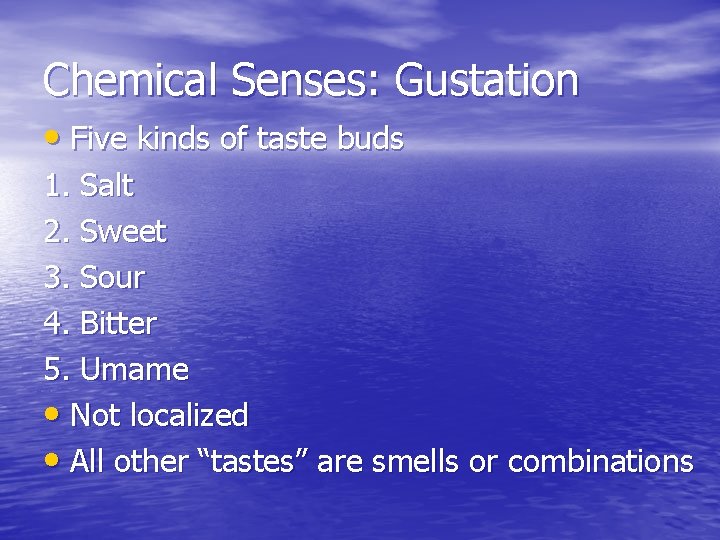 Chemical Senses: Gustation

• Five kinds of taste buds

1. Salt
2. Sweet
3. Sour
4. Bitter
5. Umame

• Not localized
• All other “tastes” are smells or combinations